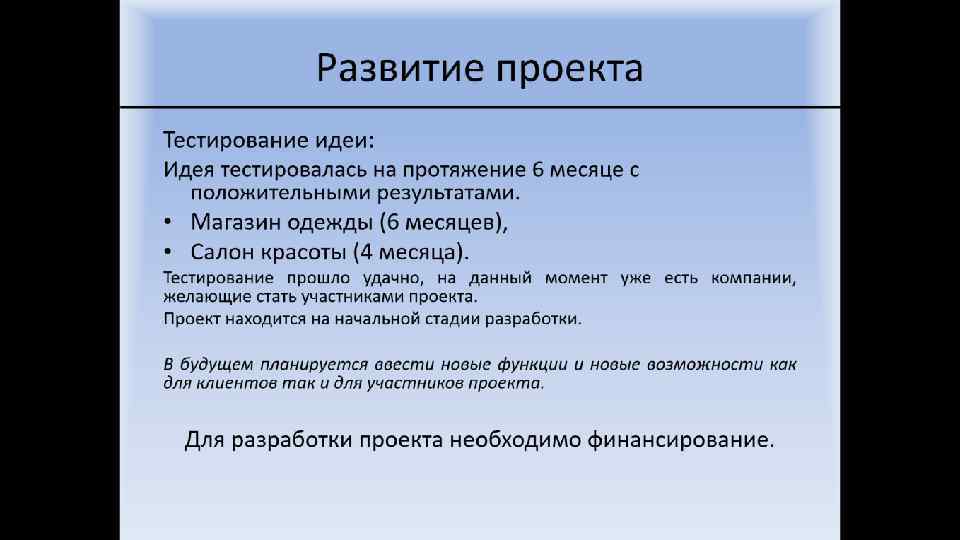 Развитие проекта

Тестирование идеи:

Идея тестировалась на протяжение 6 месяце с положительными результатами.

• Магазин одежды (6 месяцев),

• Салон красоты (4 месяца).

Тестирование прошло удачно, на данный момент уже есть компании, желающие стать участниками проекта.

Проект находится на начальной стадии разработки.

В будущем планируется ввести новые функции и новые возможности как для клиентов так и для участников проекта.

Для разработки проекта необходимо финансирование.